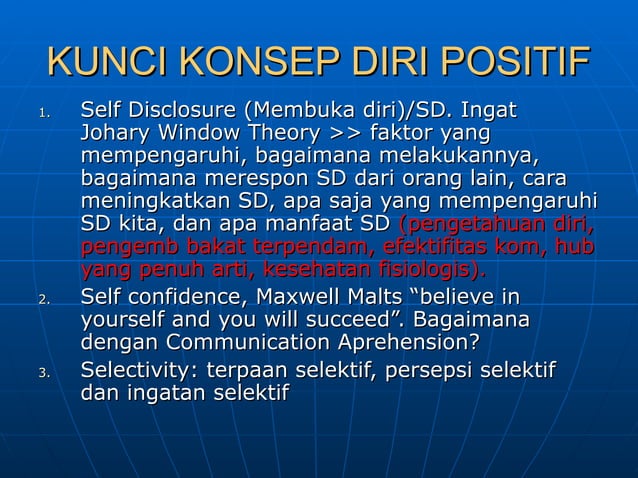 KUNCI KONSEP DIRI POSITIF

1. Self Disclosure (Membuka diri)/SD. Ingat Johary Window Theory >> faktor yang mempengaruhi, bagaimana melakukannya, bagaimana merespon SD dari orang lain, cara meningkatkan SD, apa saja yang mempengaruhi SD kita, dan apa manfaat SD (pengetahuan diri, pengemb bakat terpendam, efektifitas kom, hub yang penuh arti, kesehatan fisiologis).
2. Self confidence, Maxwell Malts “believe in yourself and you will succeed”. Bagaimana dengan Communication Aprehension?
3. Selectivity: terpaan selektif, persepsi selektif dan ingatan selektif